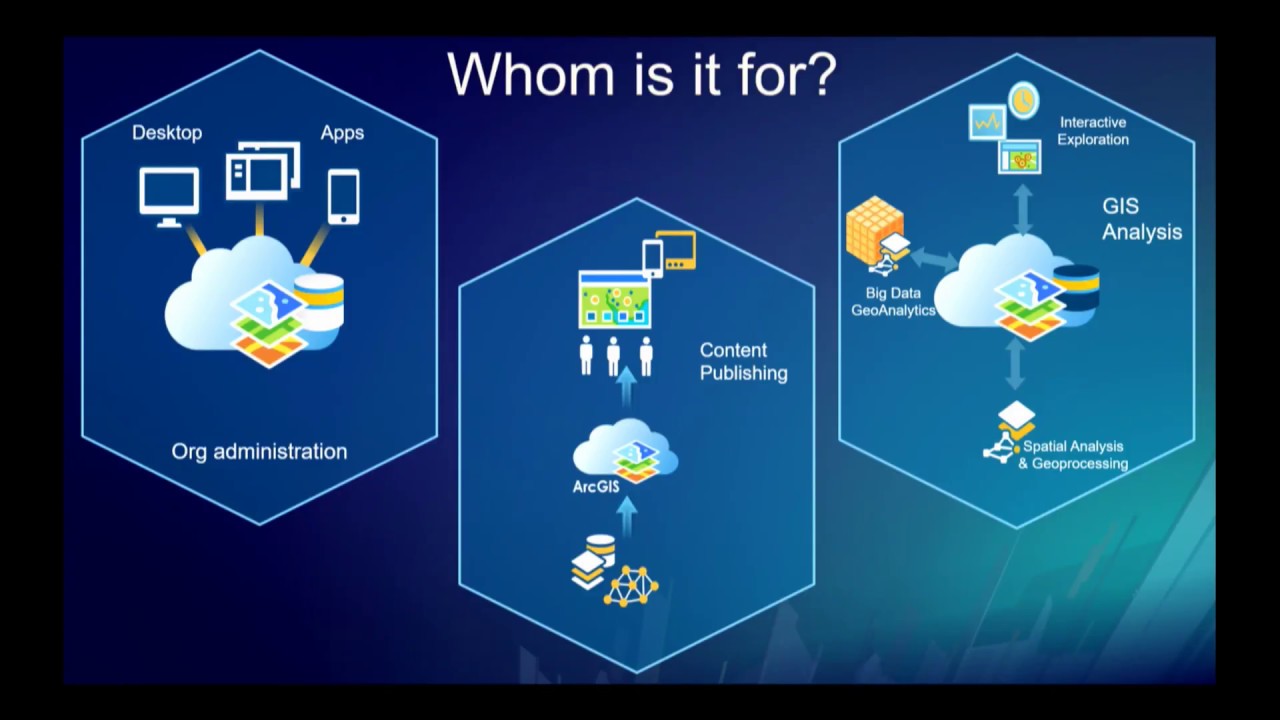 Whom is it for?

Desktop

Apps

Org administration

Content Publishing

ArcGIS

Interactive Exploration

GIS Analysis

Big Data GeoAnalytics

Spatial Analysis & Geoprocessing